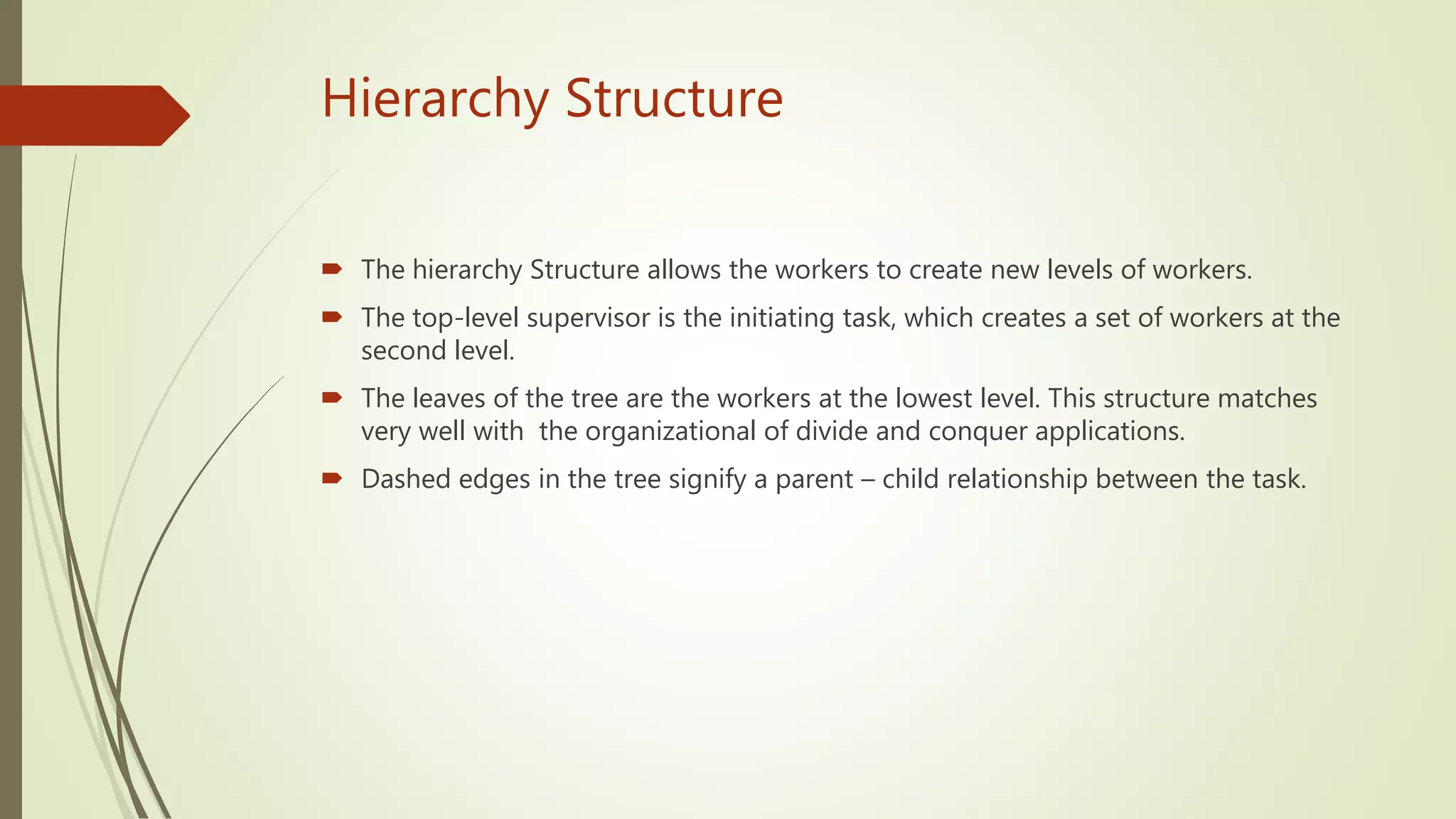 Hierarchy Structure

The hierarchy Structure allows the workers to create new levels of workers.

The top-level supervisor is the initiating task, which creates a set of workers at the second level.

The leaves of the tree are the workers at the lowest level. This structure matches very well with  the organizational of divide and conquer applications.

Dashed edges in the tree signify a parent – child relationship between the task.